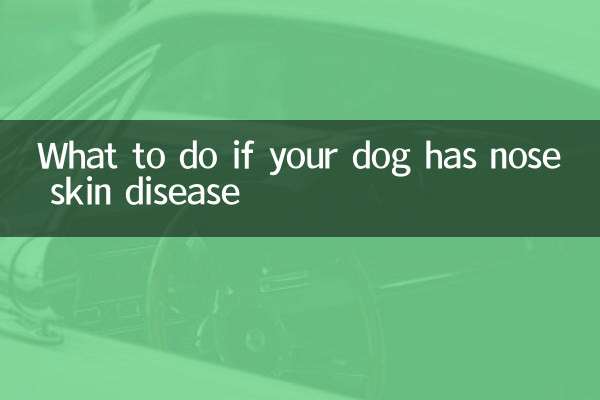 What to do if your dog has nose skin disease